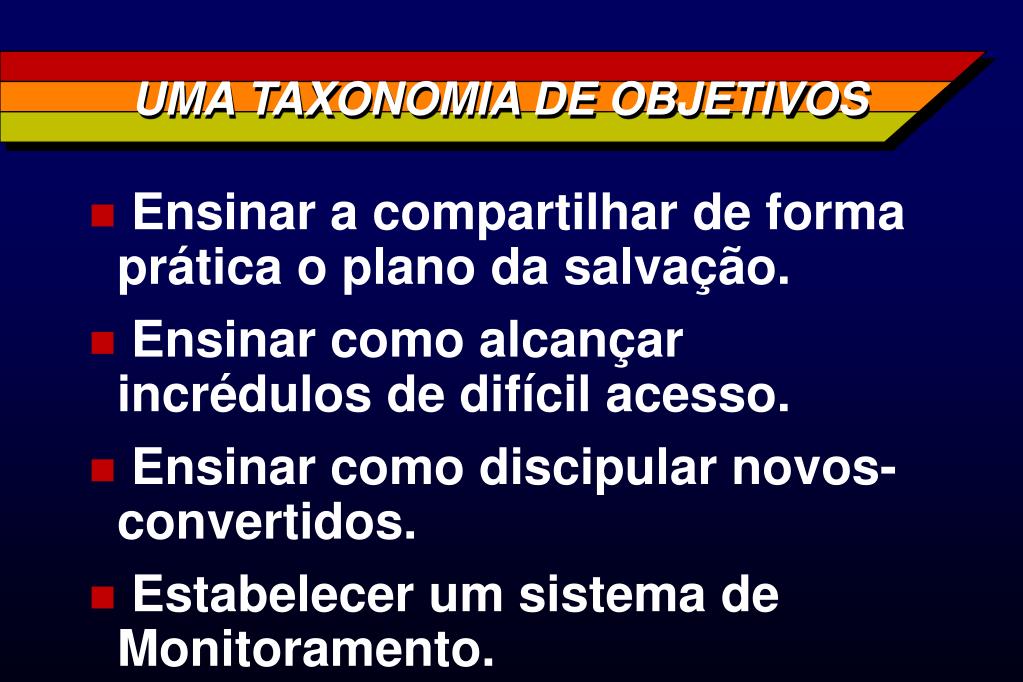 UMA TAXONOMIA DE OBJETIVOS

Ensinar a compartilhar de forma prática o plano da salvação.

Ensinar como alcançar incrédulos de difícil acesso.

Ensinar como discipular novos-convertidos.

Estabelecer um sistema de Monitoramento.